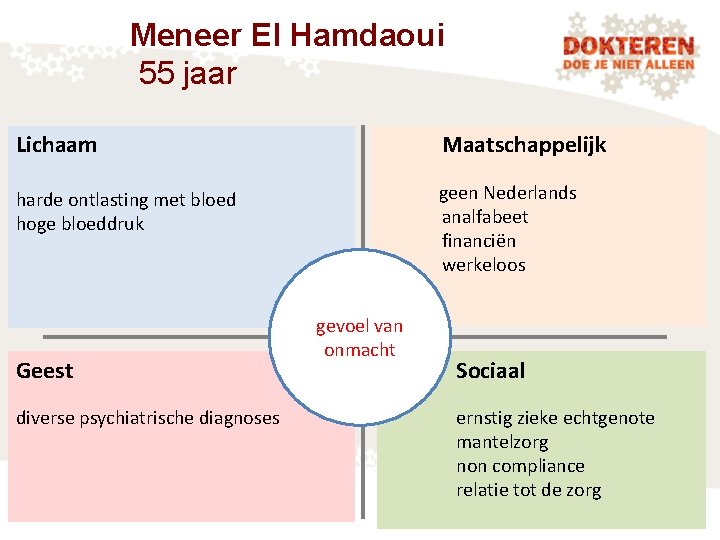 Meneer El Hamdaoui
55 jaar

DOKTEREN
DOE JE NIET ALLEEN

Lichaam

harde ontlasting met bloed
hoge bloeddruk

Maatschappelijk

geen Nederlands
analfabeet
financiën
werkeloos

gevoel van onmacht

Geest

diverse psychiatrische diagnoses

Sociaal

ernstig zieke echtgenote
mantelzorg
non compliance
relatie tot de zorg